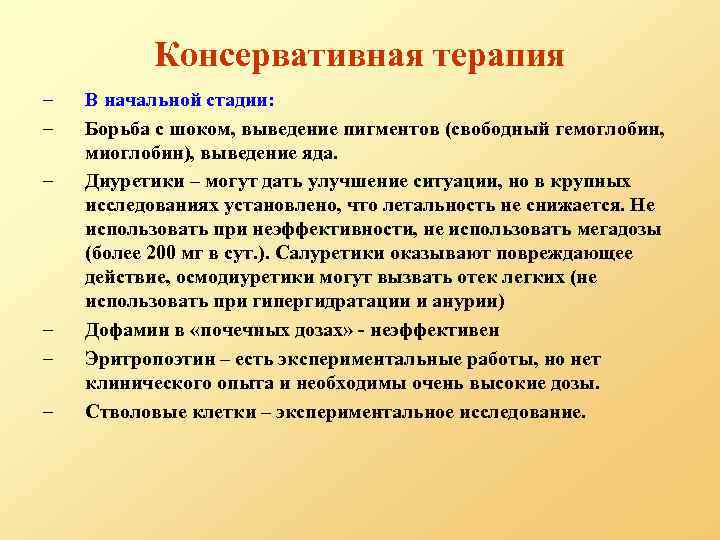 Консервативная терапия

– В начальной стадии:

– Борьба с шоком, выведение пигментов (свободный гемоглобин, миоглобин), выведение яда.

– Диуретики – могут дать улучшение ситуации, но в крупных исследованиях установлено, что летальность не снижается. Не использовать при неэффективности, не использовать мегадозы (более 200 мг в сут.). Салуретики оказывают повреждающее действие, осмодиуретики могут вызвать отек легких (не использовать при гипергидратации и анурии)

– Дофамин в «почечных дозах» - неэффективен

– Эритропоэтин – есть экспериментальные работы, но нет клинического опыта и необходимы очень высокие дозы.

– Стволовые клетки – экспериментальное исследование.